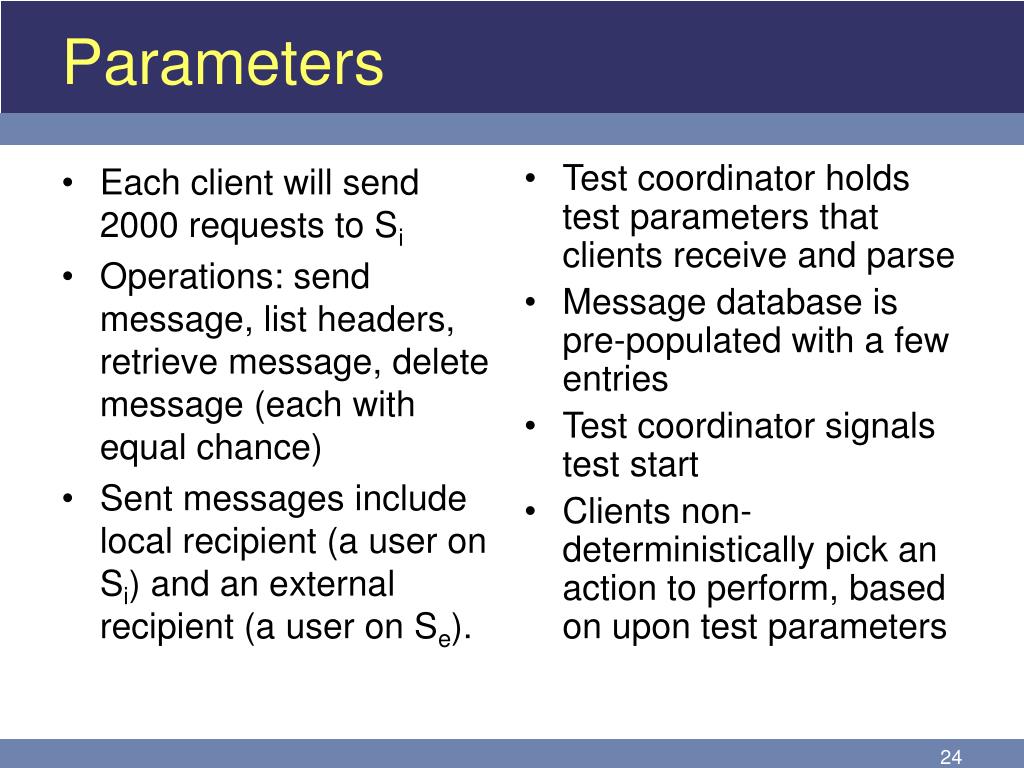 Parameters

• Each client will send 2000 requests to $S_i$
• Operations: send message, list headers, retrieve message, delete message (each with equal chance)
• Sent messages include local recipient (a user on $S_i$) and an external recipient (a user on $S_e$).

• Test coordinator holds test parameters that clients receive and parse
• Message database is pre-populated with a few entries
• Test coordinator signals test start
• Clients non-deterministically pick an action to perform, based on upon test parameters

24